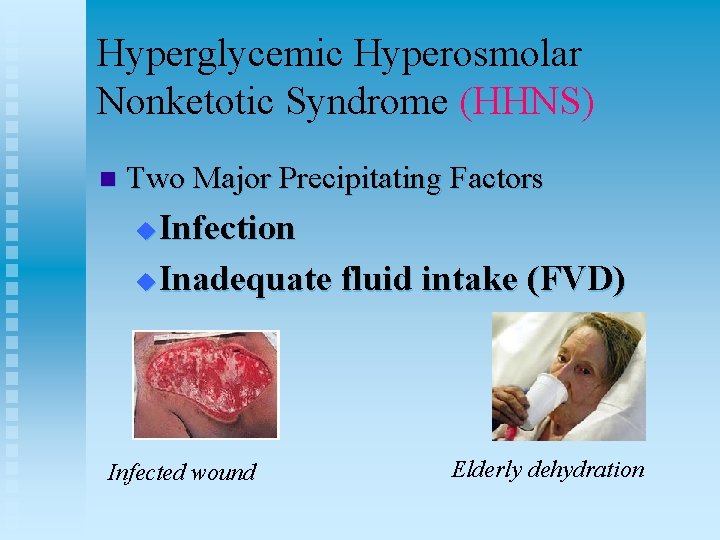 Hyperglycemic Hyperosmolar Nonketotic Syndrome (HHNS)

Two Major Precipitating Factors

Infection

Inadequate fluid intake (FVD)

Infected wound

Elderly dehydration